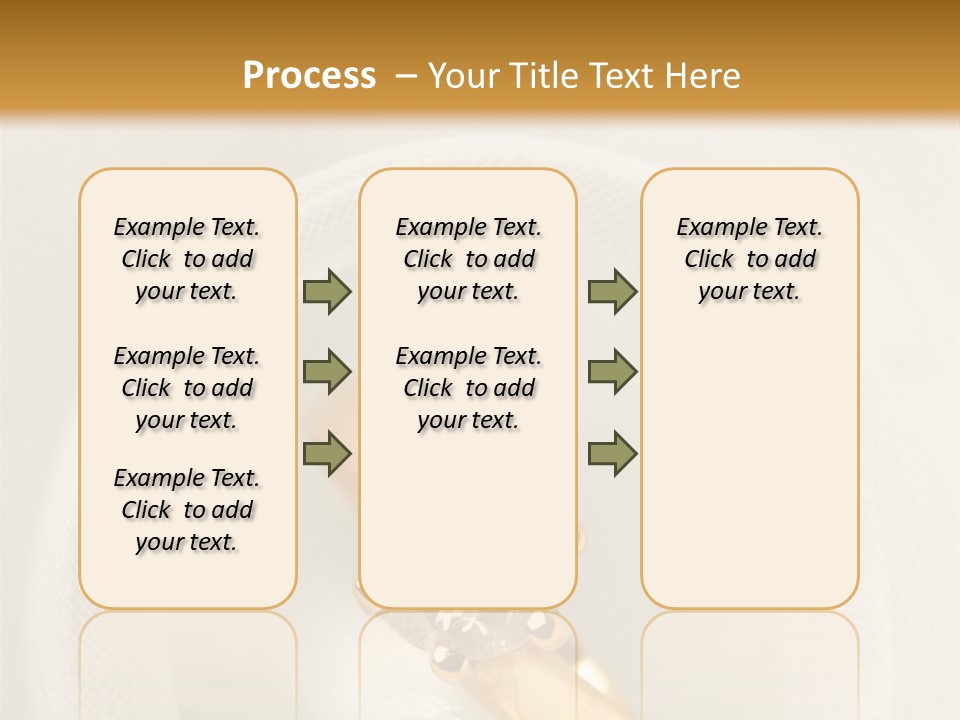 Process – Your Title Text Here

Example Text. Click to add your text.

Example Text. Click to add your text.

Example Text. Click to add your text.

Example Text. Click to add your text.

Example Text. Click to add your text.

Example Text. Click to add your text.